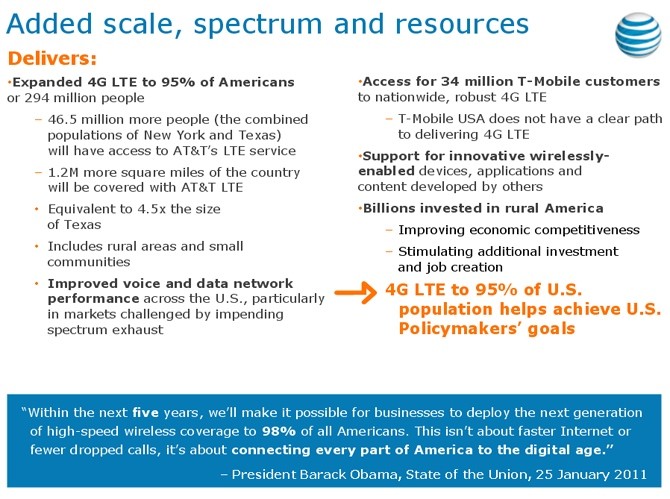 Added scale, spectrum and resources

Delivers:

•Expanded 4G LTE to 95% of Americans or 294 million people

– 46.5 million more people (the combined populations of New York and Texas) will have access to AT&T's LTE service

– 1.2M more square miles of the country will be covered with AT&T LTE

• Equivalent to 4.5x the size of Texas

• Includes rural areas and small communities

• Improved voice and data network performance across the U.S., particularly in markets challenged by impending spectrum exhaust

•Access for 34 million T-Mobile customers to nationwide, robust 4G LTE

– T-Mobile USA does not have a clear path to delivering 4G LTE

•Support for innovative wirelessly-enabled devices, applications and content developed by others

•Billions invested in rural America

– Improving economic competitiveness

– Stimulating additional investment and job creation

4G LTE to 95% of U.S. population helps achieve U.S. Policymakers' goals

"Within the next five years, we'll make it possible for businesses to deploy the next generation of high-speed wireless coverage to 98% of all Americans. This isn't about faster Internet or fewer dropped calls, it's about connecting every part of America to the digital age."

– President Barack Obama, State of the Union, 25 January 2011